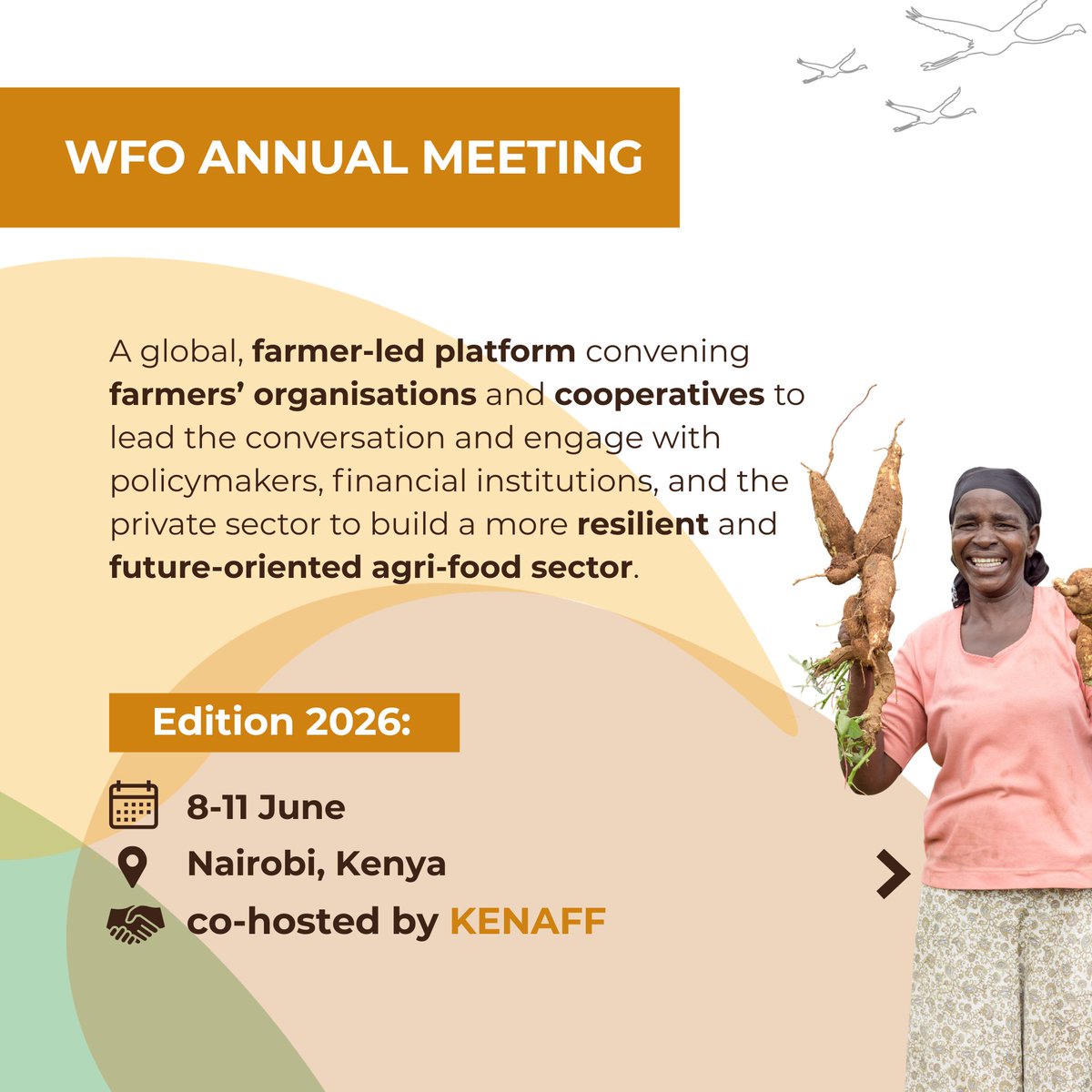 WFO ANNUAL MEETING

A global, farmer-led platform convening farmers' organisations and cooperatives to lead the conversation and engage with policymakers, financial institutions, and the private sector to build a more resilient and future-oriented agri-food sector.

Edition 2026:

8-11 June

Nairobi, Kenya

co-hosted by KENAFF